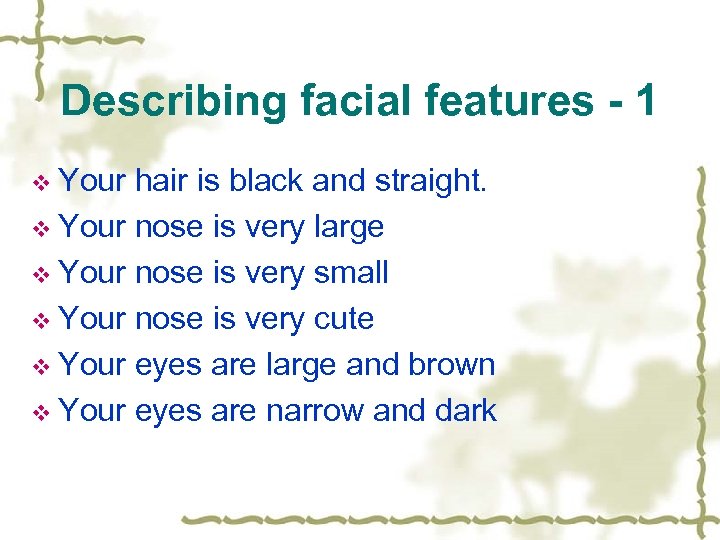 Describing facial features - 1

❖ Your hair is black and straight.
❖ Your nose is very large
❖ Your nose is very small
❖ Your nose is very cute
❖ Your eyes are large and brown
❖ Your eyes are narrow and dark